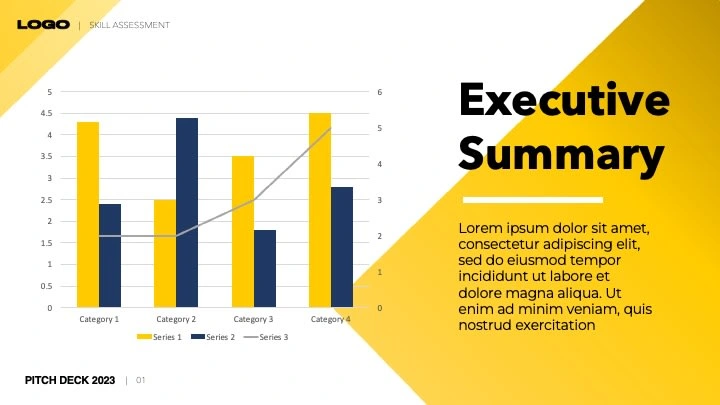 LOGO | SKILL ASSESSMENT

5
4.5
4
3.5
3
2.5
2
1.5
1
0.5
0

6
5
4
3
2
1
0

Category 1
Category 2
Category 3
Category 4

Series 1
Series 2
Series 3

Executive Summary

Lorem ipsum dolor sit amet, consectetur adipiscing elit, sed do eiusmod tempor incididunt ut labore et dolore magna aliqua. Ut enim ad minim veniam, quis nostrud exercitation

PITCH DECK 2023 | 01